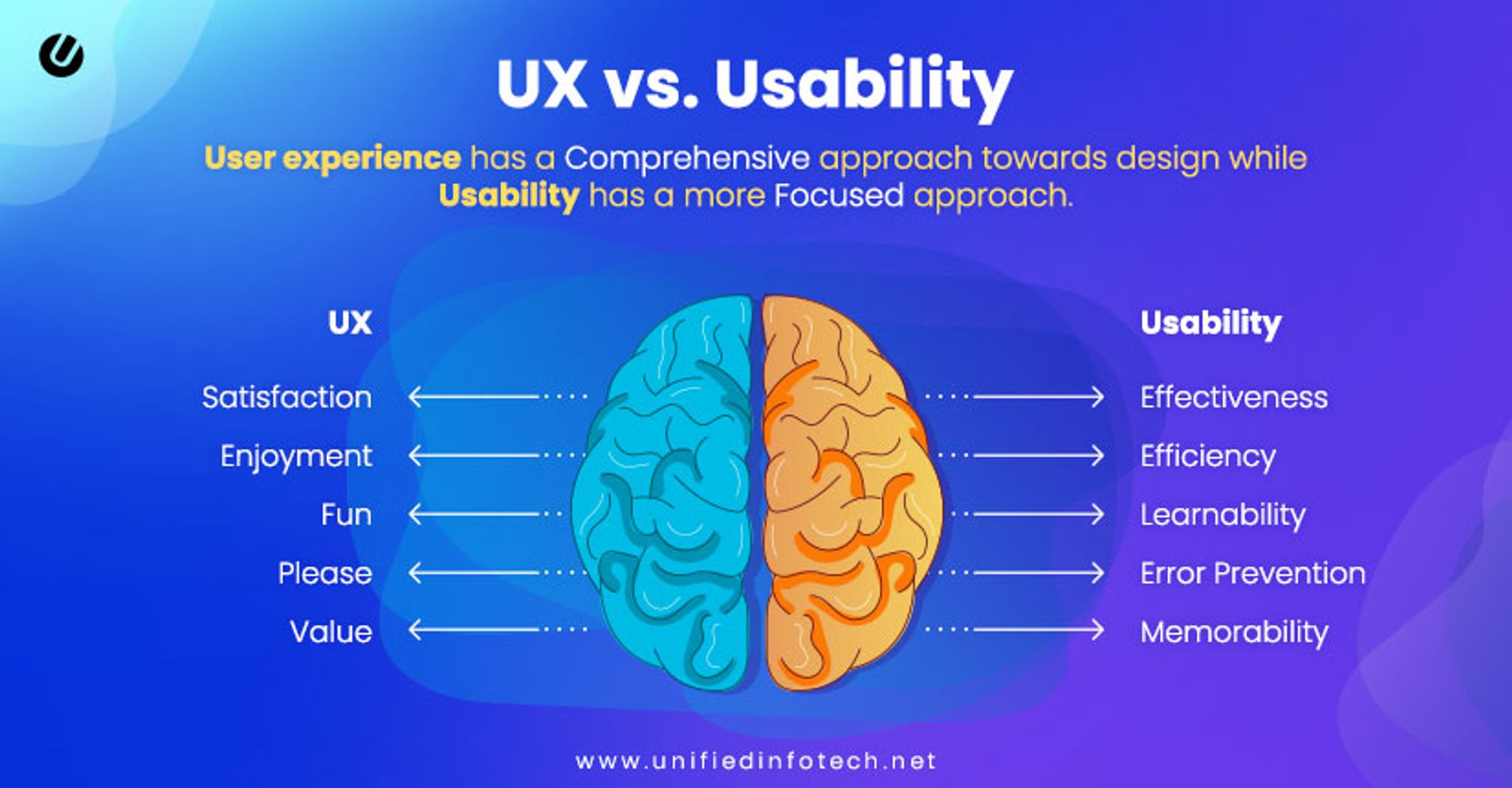 UX vs. Usability

User experience has a Comprehensive approach towards design while Usability has a more Focused approach.

UX

Satisfaction

Enjoyment

Fun

Please

Value

Usability

Effectiveness

Efficiency

Learnability

Error Prevention

Memorability

www.unifiedinfotech.net